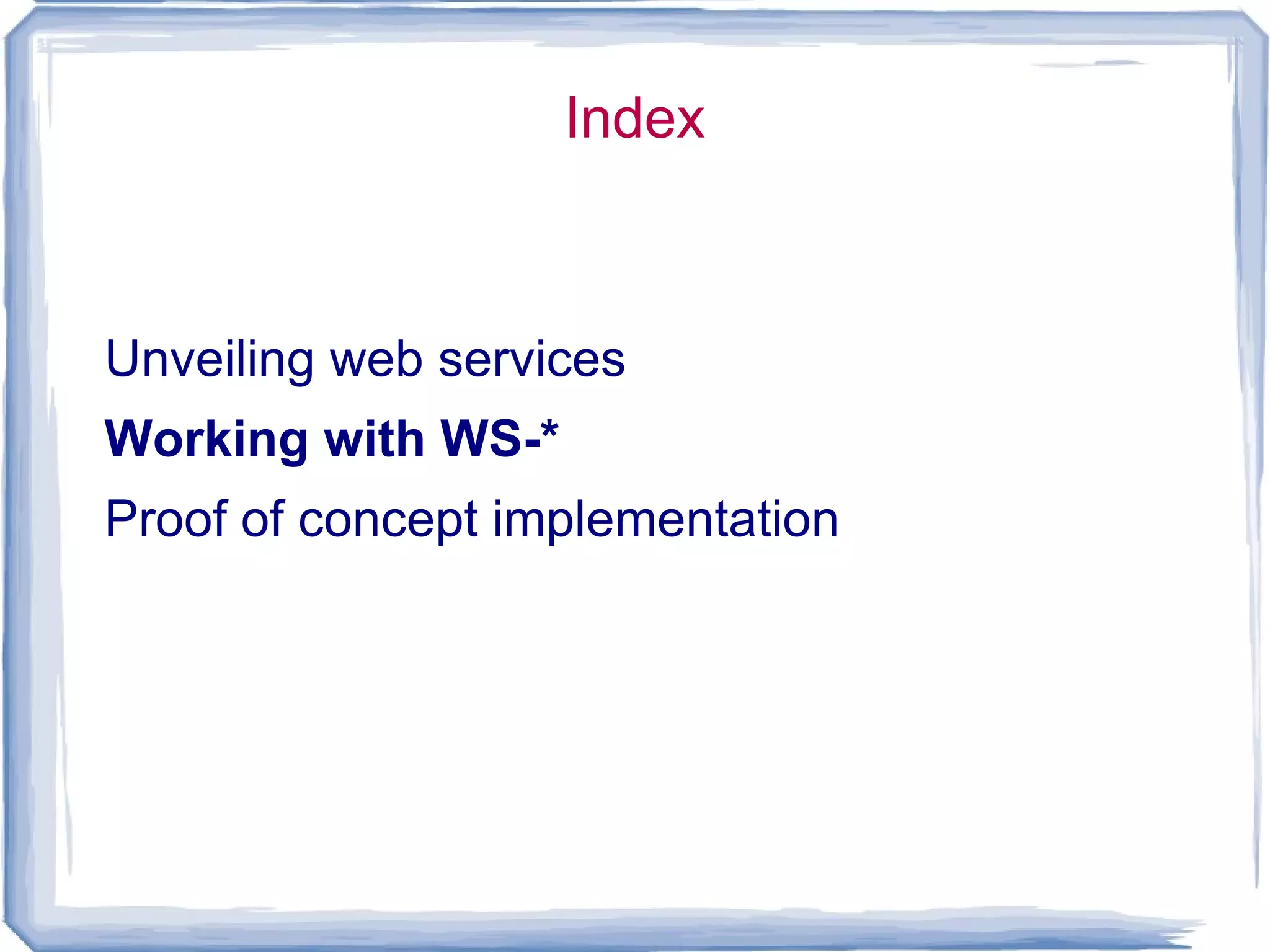 Index

Unveiling web services

Working with WS-*

Proof of concept implementation